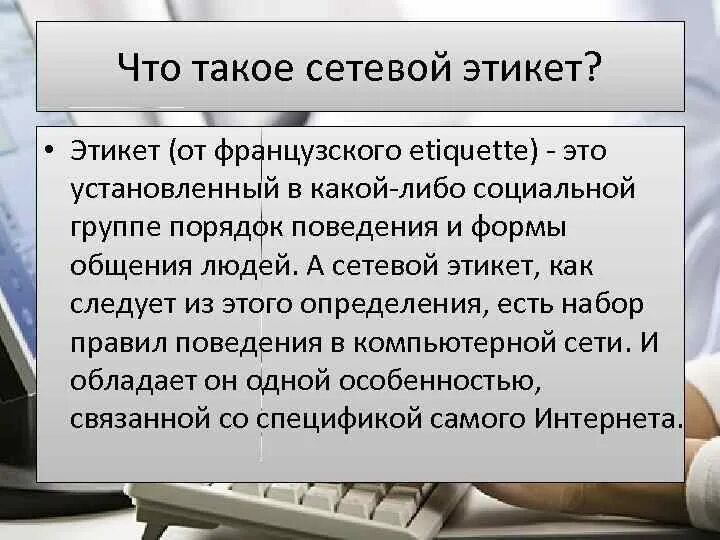 Что такое сетевой этикет?

• Этикет (от французского etiquette) - это установленный в какой-либо социальной группе порядок поведения и формы общения людей. А сетевой этикет, как следует из этого определения, есть набор правил поведения в компьютерной сети. И обладает он одной особенностью, связанной со спецификой самого Интернета.